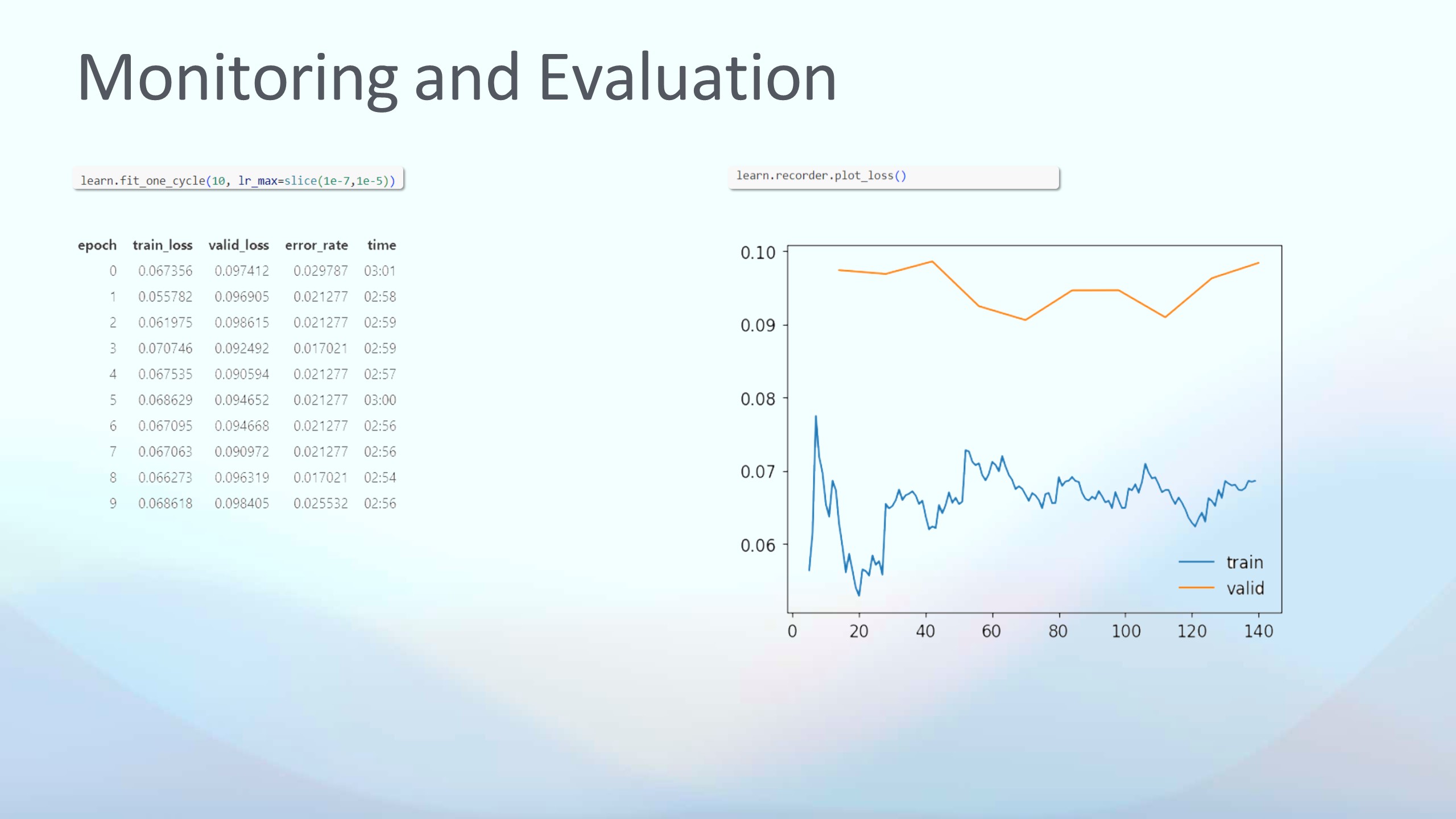 Monitoring and Evaluation

learn.fit_one_cycle(10, lr_max=slice(1e-7,1e-5))

| epoch | train_loss | valid_loss | error_rate | time |
|---|---|---|---|---|
| 0 | 0.067356 | 0.097412 | 0.029787 | 03:01 |
| 1 | 0.055782 | 0.096905 | 0.021277 | 02:58 |
| 2 | 0.061975 | 0.098615 | 0.021277 | 02:59 |
| 3 | 0.070746 | 0.092492 | 0.017021 | 02:59 |
| 4 | 0.067535 | 0.090594 | 0.021277 | 02:57 |
| 5 | 0.068629 | 0.094652 | 0.021277 | 03:00 |
| 6 | 0.067095 | 0.094668 | 0.021277 | 02:56 |
| 7 | 0.067063 | 0.090972 | 0.021277 | 02:56 |
| 8 | 0.066273 | 0.096319 | 0.017021 | 02:54 |
| 9 | 0.068618 | 0.098405 | 0.025532 | 02:56 |

learn.recorder.plot_loss()

0.10
0.09
0.08
0.07
0.06
0 20 40 60 80 100 120 140
train
valid